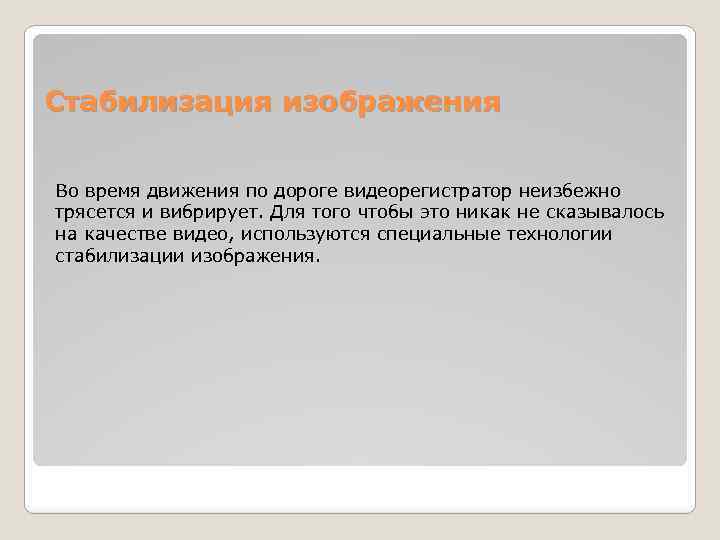 Стабилизация изображения

Во время движения по дороге видеорегистратор неизбежно трясется и вибрирует. Для того чтобы это никак не сказывалось на качестве видео, используются специальные технологии стабилизации изображения.